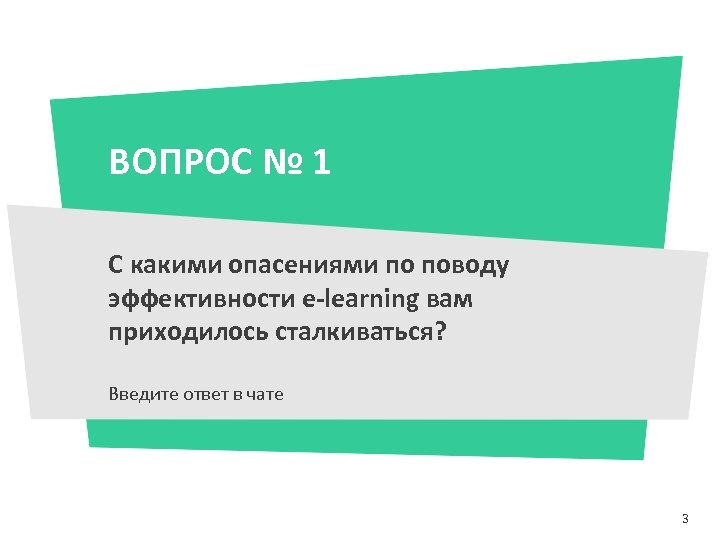 ВОПРОС № 1

С какими опасениями по поводу эффективности e-learning вам приходилось сталкиваться?

Введите ответ в чате

3